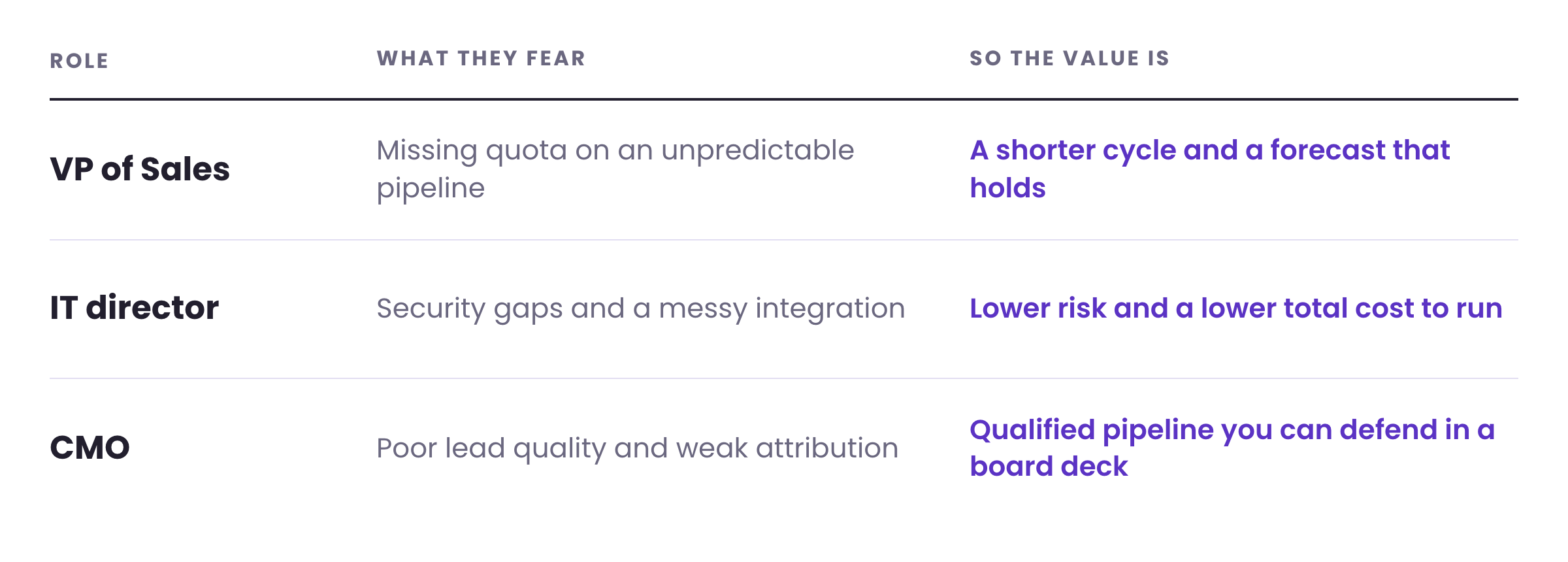 | ROLE | WHAT THEY FEAR | SO THE VALUE IS |
|---|---|---|
| VP of Sales | Missing quota on an unpredictable pipeline | A shorter cycle and a forecast that holds |
| IT director | Security gaps and a messy integration | Lower risk and a lower total cost to run |
| CMO | Poor lead quality and weak attribution | Qualified pipeline you can defend in a board deck |